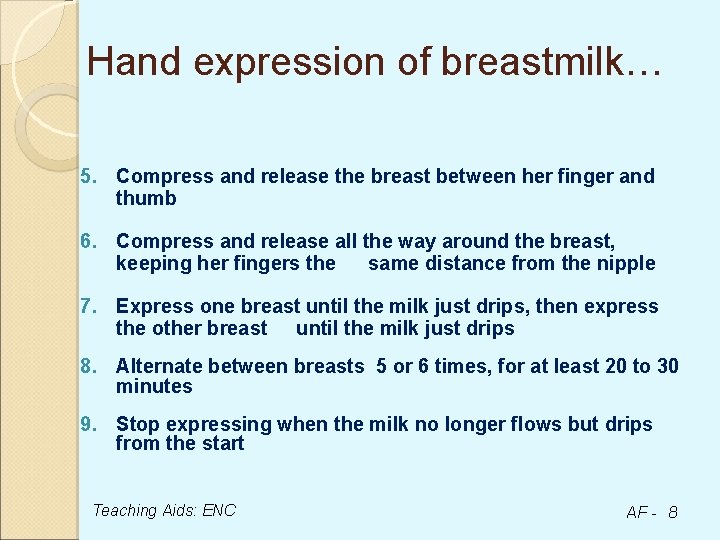 Hand expression of breastmilk…

5. Compress and release the breast between her finger and thumb

6. Compress and release all the way around the breast, keeping her fingers the same distance from the nipple

7. Express one breast until the milk just drips, then express the other breast until the milk just drips

8. Alternate between breasts 5 or 6 times, for at least 20 to 30 minutes

9. Stop expressing when the milk no longer flows but drips from the start

Teaching Aids: ENC

AF - 8